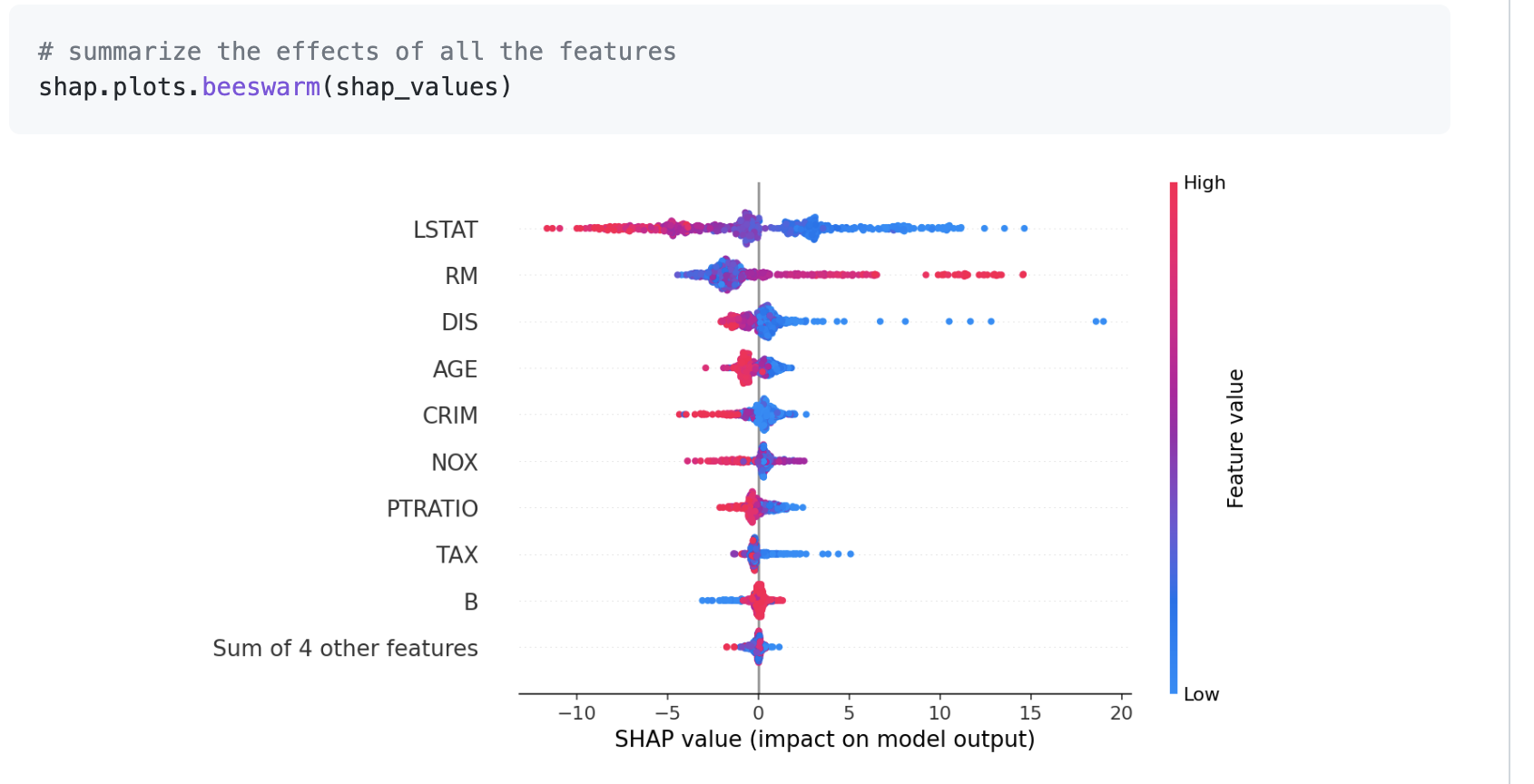 # summarize the effects of all the features
shap.plots.beeswarm(shap_values)

LSTAT
RM
DIS
AGE
CRIM
NOX
PTRATIO
TAX
B
Sum of 4 other features

−10 −5 0 5 10 15 20
SHAP value (impact on model output)

High
Feature value
Low